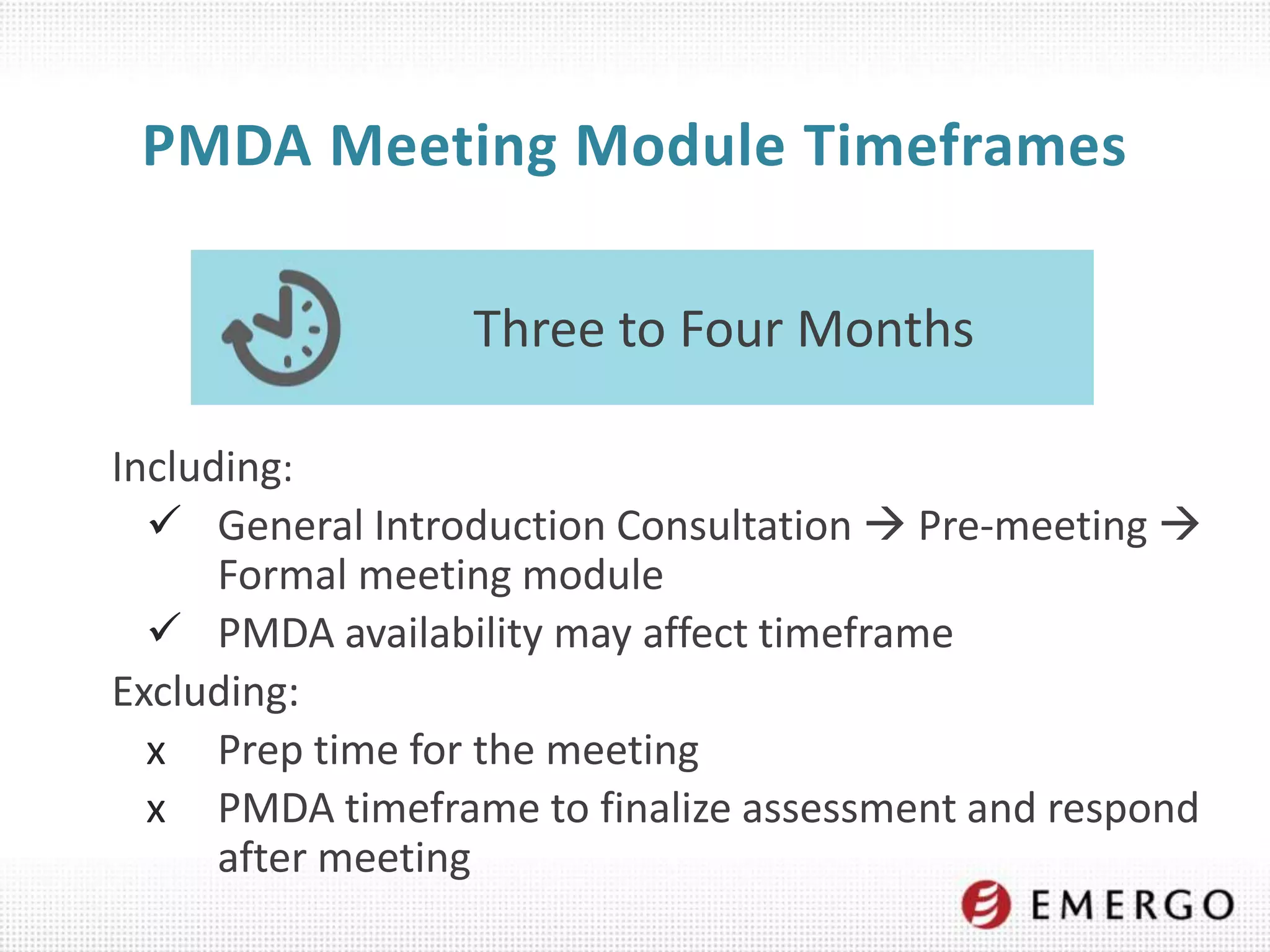 PMDA Meeting Module Timeframes

Three to Four Months

Including:

✓ General Introduction Consultation → Pre-meeting → Formal meeting module

✓ PMDA availability may affect timeframe

Excluding:

x Prep time for the meeting

x PMDA timeframe to finalize assessment and respond after meeting

EMERGO